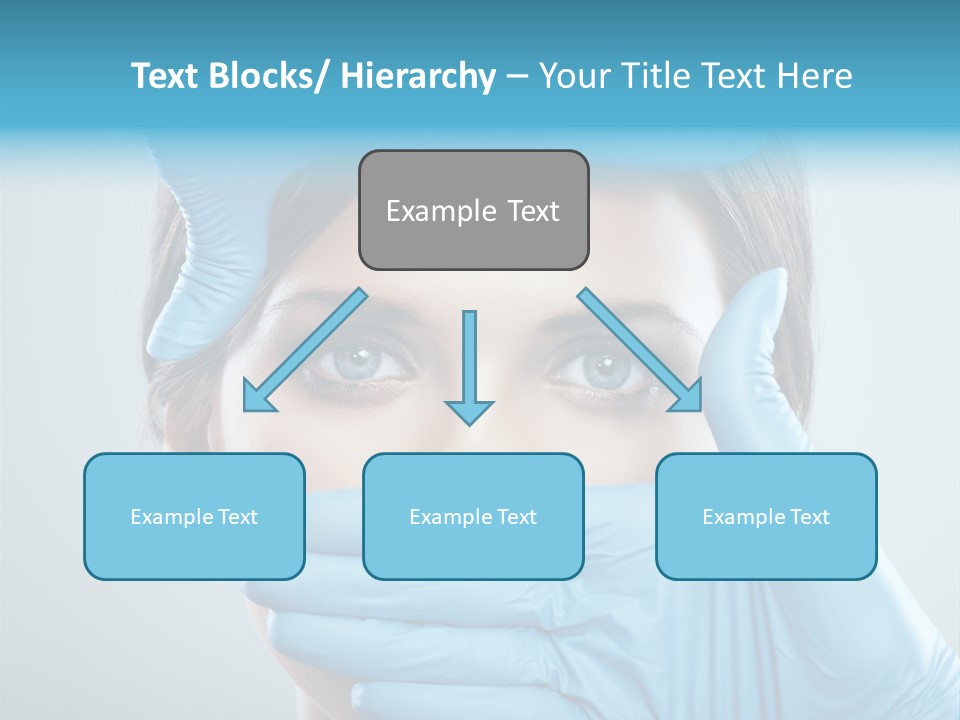 Text Blocks/ Hierarchy – Your Title Text Here

Example Text

Example Text

Example Text

Example Text